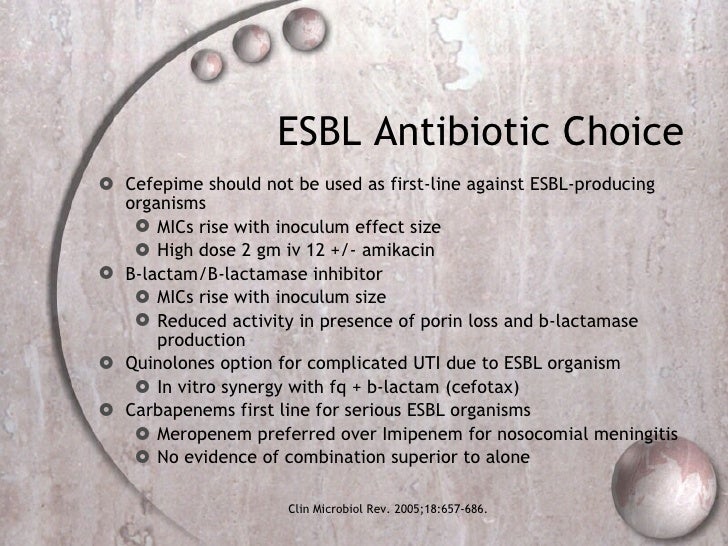 ESBL Antibiotic Choice

Cefepime should not be used as first-line against ESBL-producing organisms

MICs rise with inoculum effect size

High dose 2 gm iv 12 +/- amikacin

B-lactam/B-lactamase inhibitor

MICs rise with inoculum size

Reduced activity in presence of porin loss and b-lactamase production

Quinolones option for complicated UTI due to ESBL organism

In vitro synergy with fq + b-lactam (cefotax)

Carbapenems first line for serious ESBL organisms

Meropenem preferred over Imipenem for nosocomial meningitis

No evidence of combination superior to alone

Clin Microbiol Rev. 2005;18:657-686.